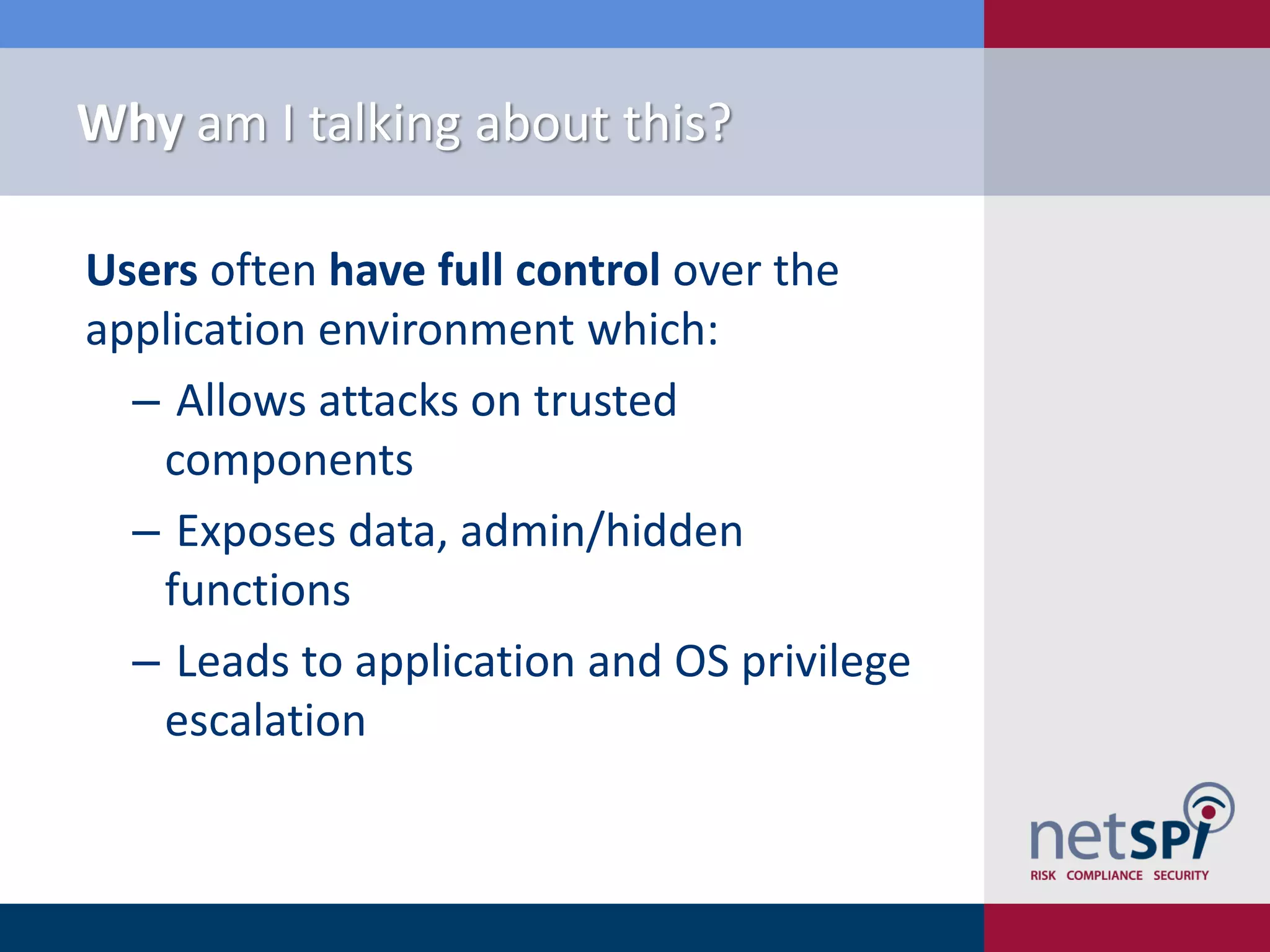 Why am I talking about this?

Users often have full control over the application environment which:

– Allows attacks on trusted components

– Exposes data, admin/hidden functions

– Leads to application and OS privilege escalation

netSPI
RISK COMPLIANCE SECURITY